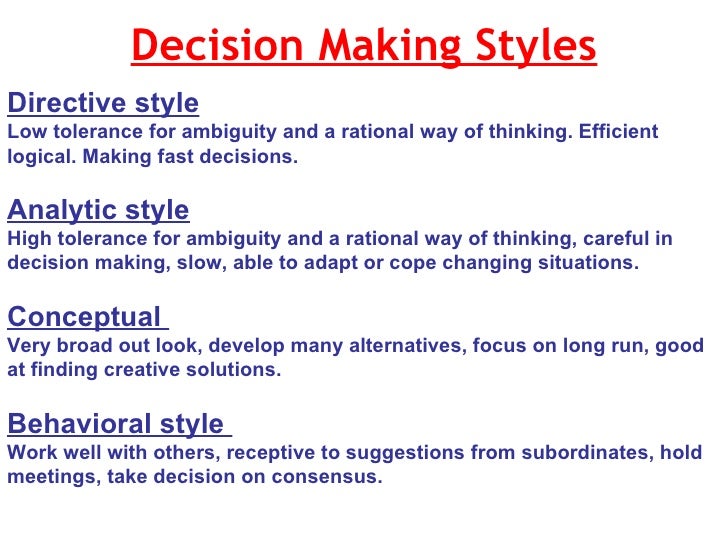 Decision Making Styles

Directive style
Low tolerance for ambiguity and a rational way of thinking. Efficient logical. Making fast decisions.

Analytic style
High tolerance for ambiguity and a rational way of thinking, careful in decision making, slow, able to adapt or cope changing situations.

Conceptual
Very broad out look, develop many alternatives, focus on long run, good at finding creative solutions.

Behavioral style
Work well with others, receptive to suggestions from subordinates, hold meetings, take decision on consensus.